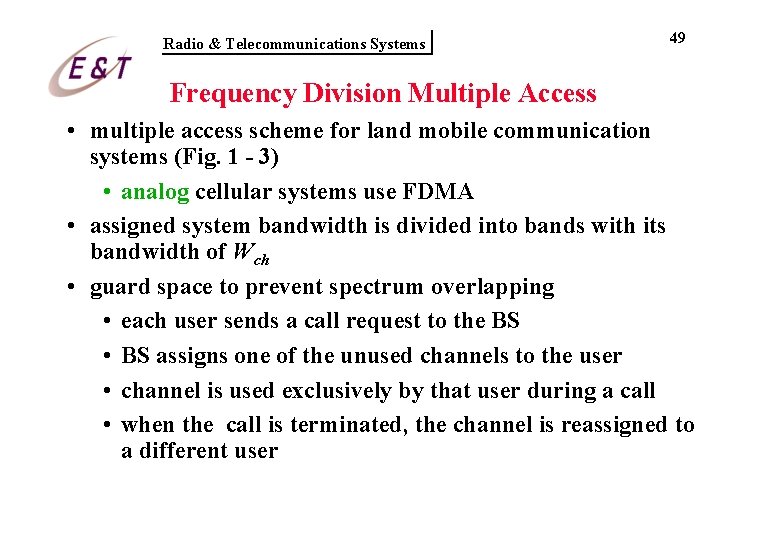 E&T

Radio & Telecommunications Systems

49

Frequency Division Multiple Access

• multiple access scheme for land mobile communication systems (Fig. 1 - 3)
  • analog cellular systems use FDMA
• assigned system bandwidth is divided into bands with its bandwidth of $W_{ch}$
• guard space to prevent spectrum overlapping
  • each user sends a call request to the BS
  • BS assigns one of the unused channels to the user
  • channel is used exclusively by that user during a call
  • when the call is terminated, the channel is reassigned to a different user